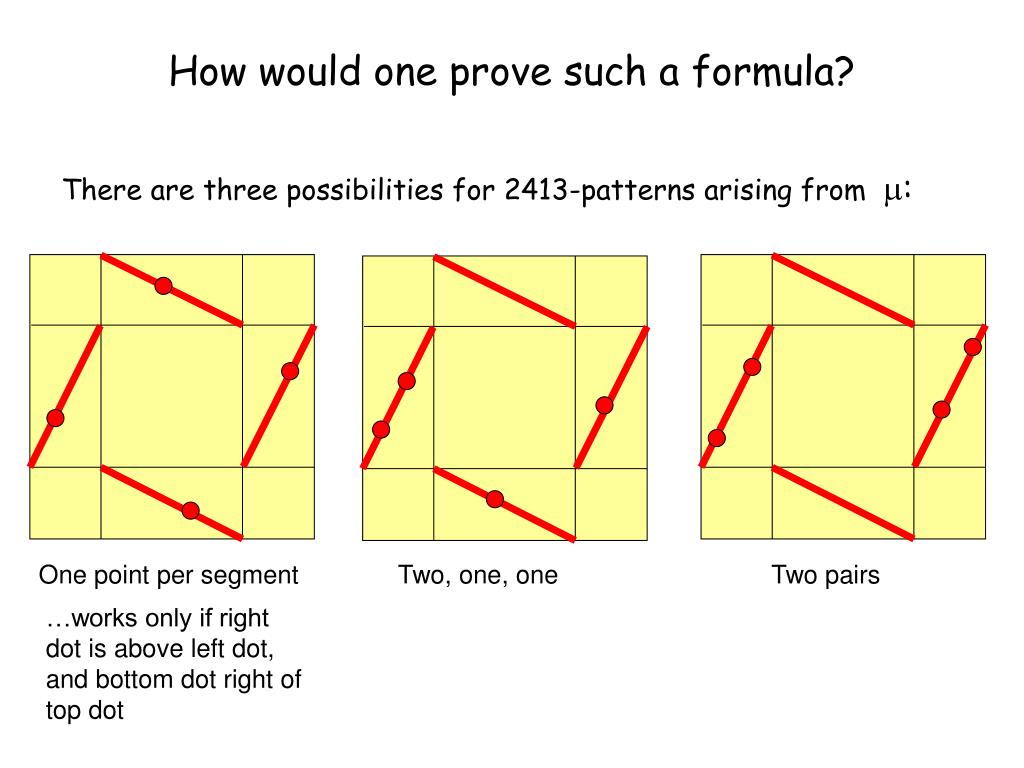 How would one prove such a formula?

There are three possibilities for 2413-patterns arising from $\mu$:

One point per segment

…works only if right dot is above left dot, and bottom dot right of top dot

Two, one, one

Two pairs